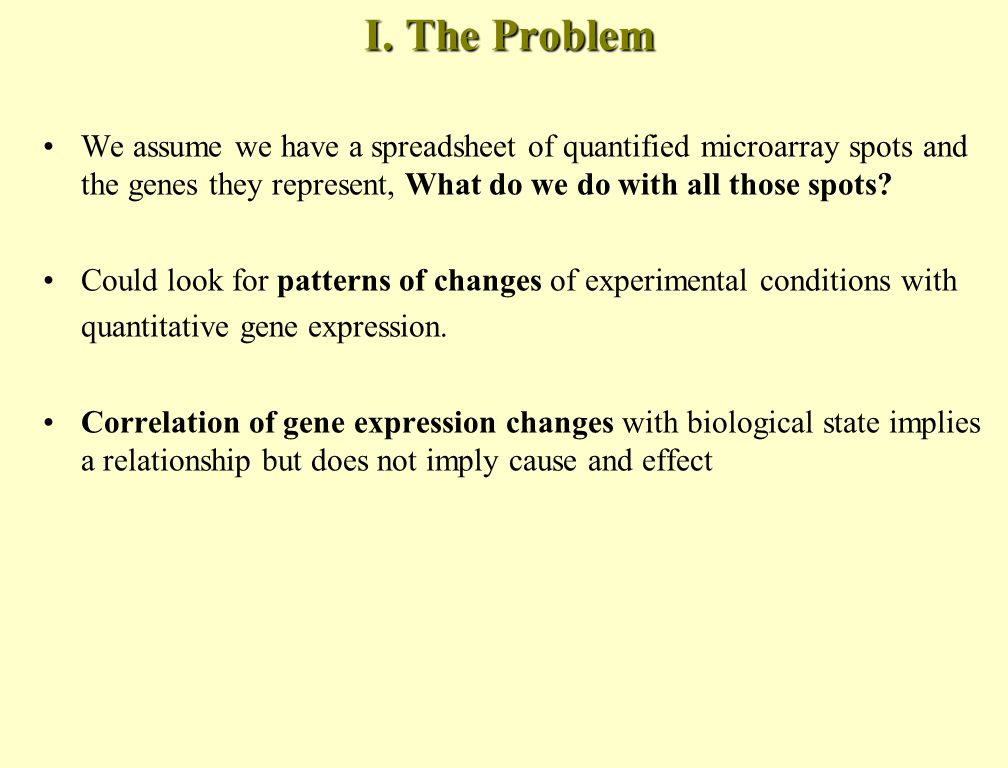 I. The Problem

• We assume we have a spreadsheet of quantified microarray spots and the genes they represent, What do we do with all those spots?

• Could look for patterns of changes of experimental conditions with quantitative gene expression.

• Correlation of gene expression changes with biological state implies a relationship but does not imply cause and effect